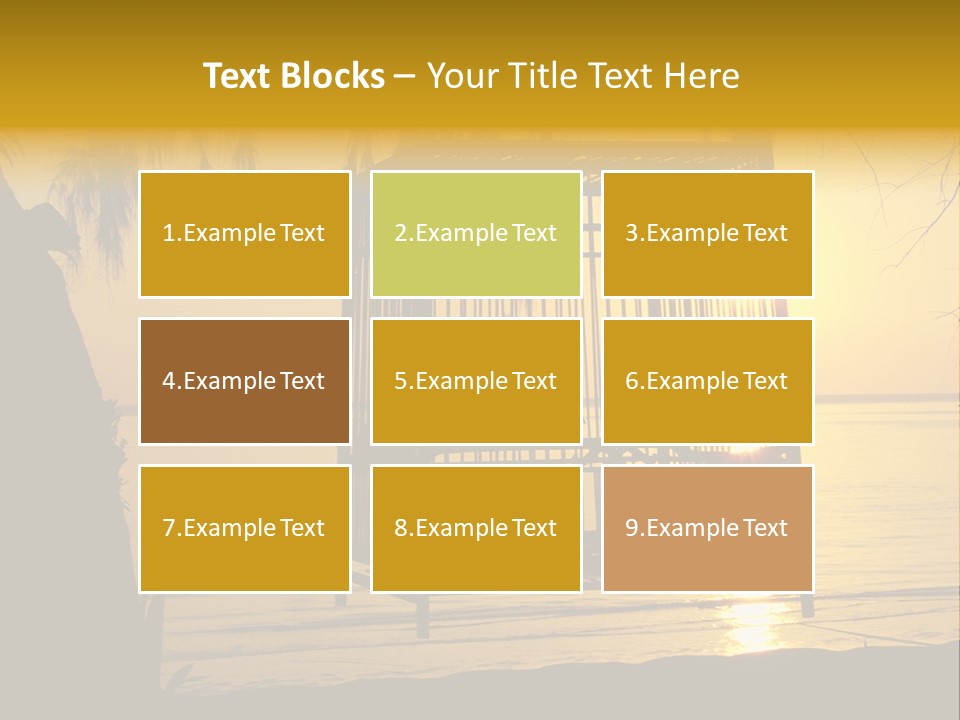 Text Blocks – Your Title Text Here

1.Example Text

2.Example Text

3.Example Text

4.Example Text

5.Example Text

6.Example Text

7.Example Text

8.Example Text

9.Example Text